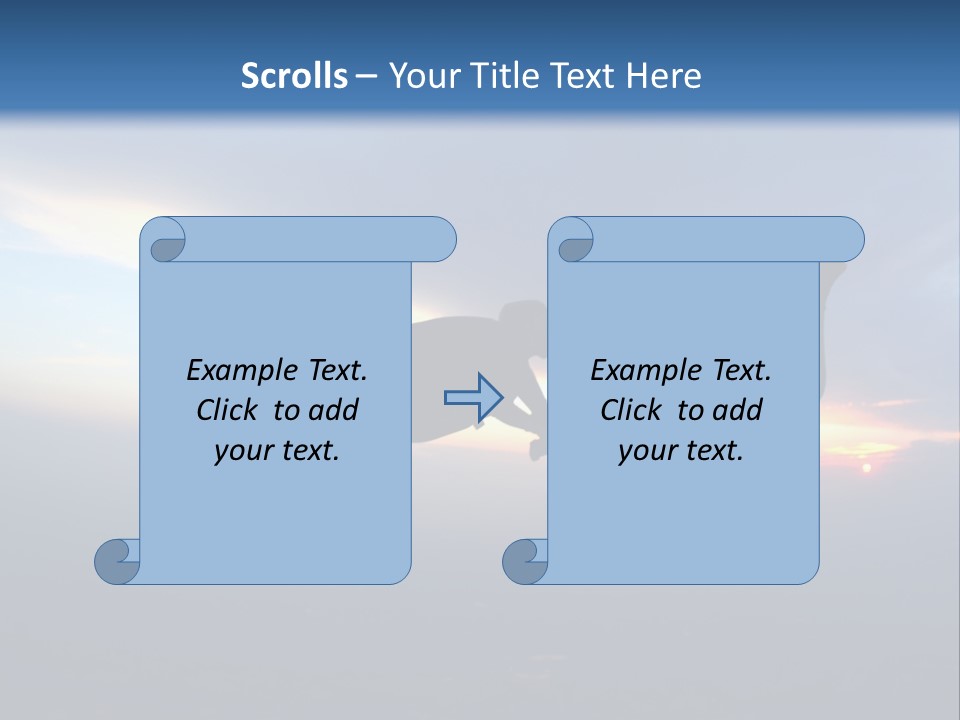 Scrolls – Your Title Text Here

Example Text.
Click to add
your text.

Example Text.
Click to add
your text.